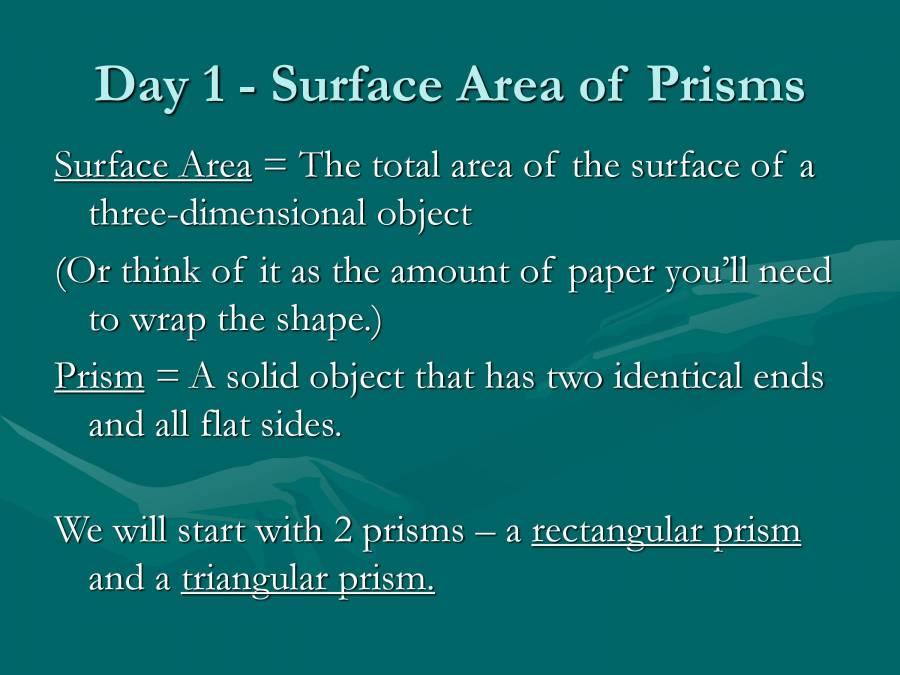 Day 1 - Surface Area of Prisms

Surface Area = The total area of the surface of a three-dimensional object

(Or think of it as the amount of paper you'll need to wrap the shape.)

Prism = A solid object that has two identical ends and all flat sides.

We will start with 2 prisms – a rectangular prism and a triangular prism.